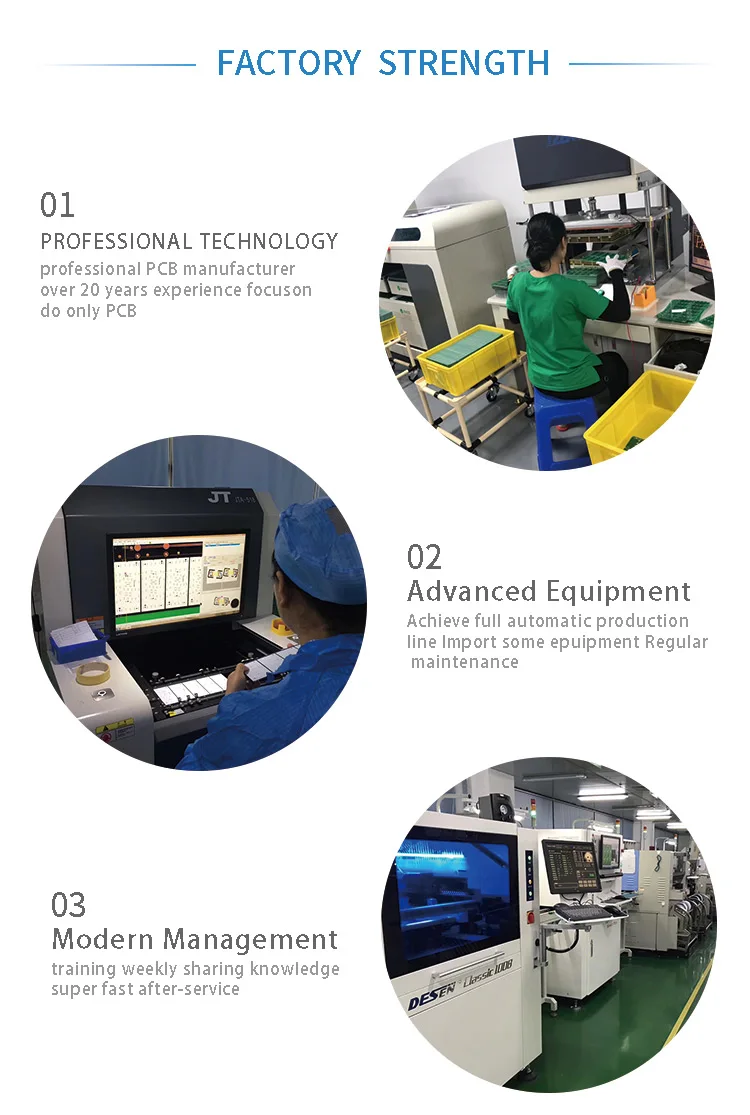 FACTORY STRENGTH

01
PROFESSIONAL TECHNOLOGY
professional PCB manufacturer over 20 years experience focuson do only PCB

JT

02
Advanced Equipment
Achieve full automatic production line Import some epuipment Regular maintenance

03
Modern Management
training weekly sharing knowledge super fast after-service

DESEN Classic1008